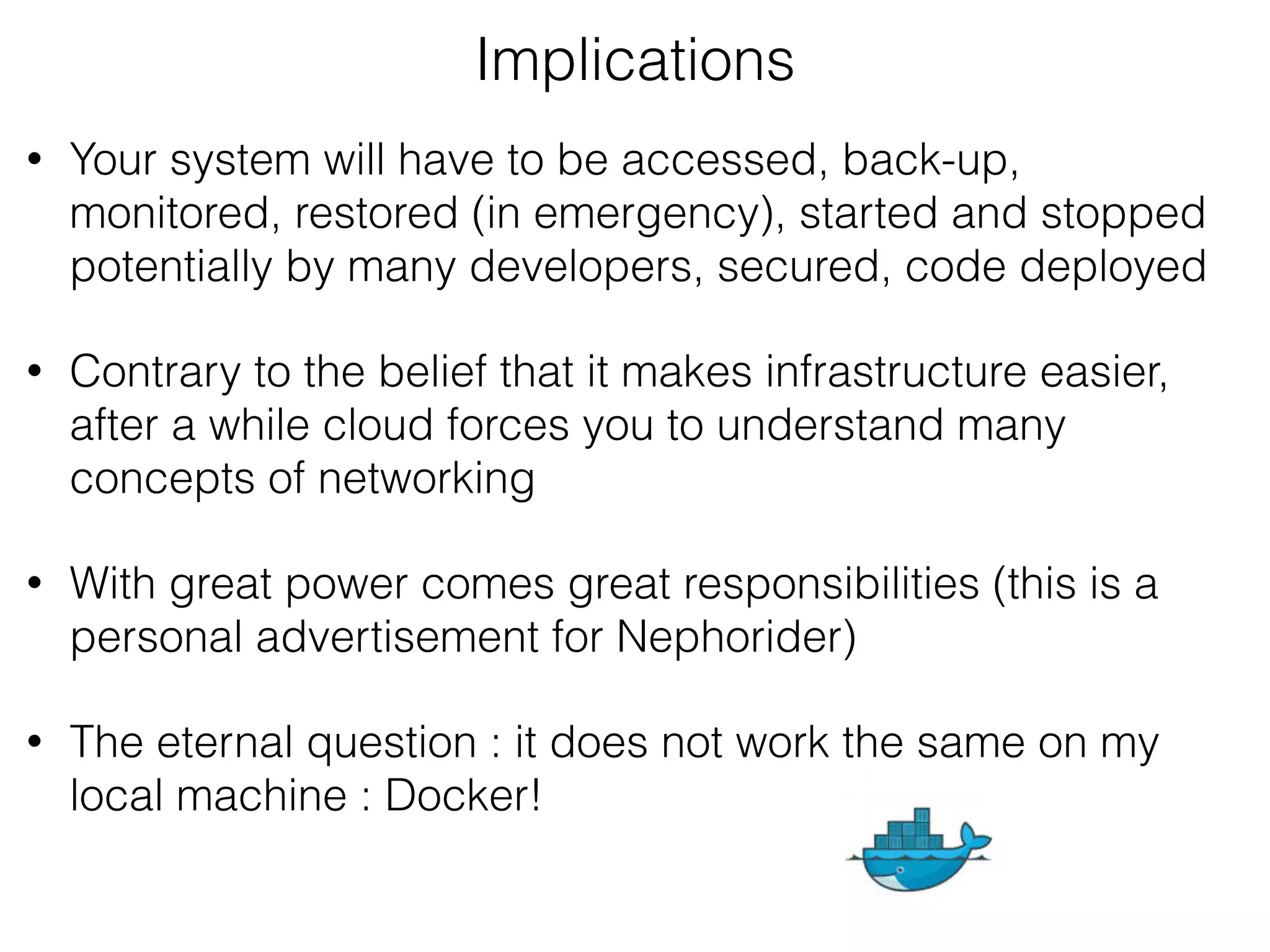 Implications

• Your system will have to be accessed, back-up, monitored, restored (in emergency), started and stopped potentially by many developers, secured, code deployed

• Contrary to the belief that it makes infrastructure easier, after a while cloud forces you to understand many concepts of networking

• With great power comes great responsibilities (this is a personal advertisement for Nephorider)

• The eternal question : it does not work the same on my local machine : Docker!